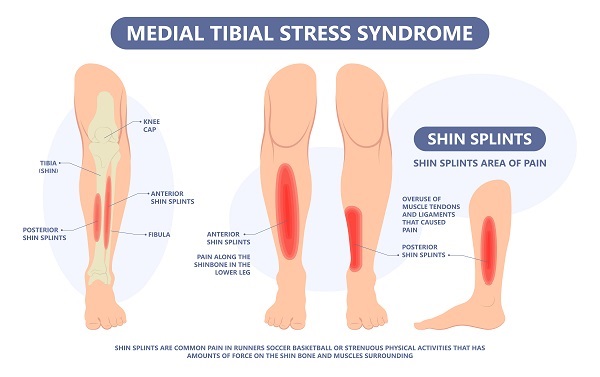 MEDIAL TIBIAL STRESS SYNDROME

KNEE CAP

TIBIA (SHIN)

ANTERIOR SHIN SPLINTS

POSTERIOR SHIN SPLINTS

FIBULA

ANTERIOR SHIN SPLINTS

PAIN ALONG THE SHINBONE IN THE LOWER LEG

SHIN SPLINTS

SHIN SPLINTS AREA OF PAIN

OVERUSE OF MUSCLE TENDONS AND LIGAMENTS THAT CAUSED PAIN

POSTERIOR SHIN SPLINTS

SHIN SPLINTS ARE COMMON PAIN IN RUNNERS SOCCER BASKETBALL OR STRENUOUS PHYSICAL ACTIVITIES THAT HAS AMOUNTS OF FORCE ON THE SHIN BONE AND MUSCLES SURROUNDING